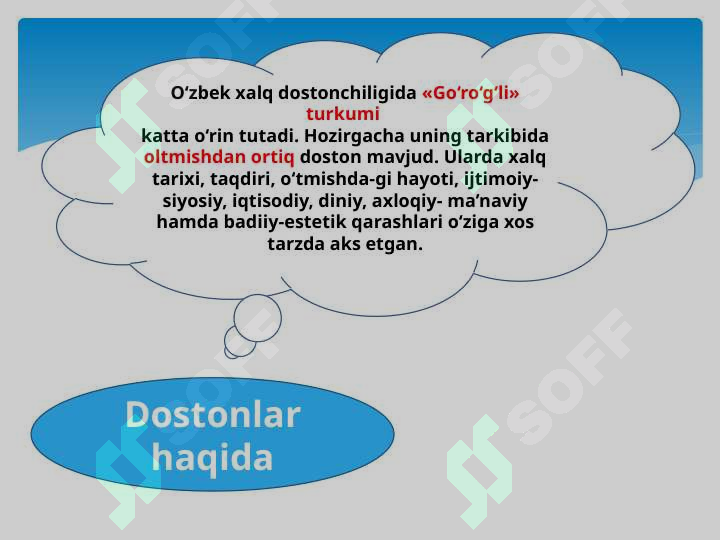 O‘zbek xalq dostonchiligida «Go‘ro‘g‘li» turkumi
katta o‘rin tutadi. Hozirgacha uning tarkibida oltmishdan ortiq doston mavjud. Ularda xalq tarixi, taqdiri, o‘tmishda-gi hayoti, ijtimoiy-siyosiy, iqtisodiy, diniy, axloqiy- ma’naviy hamda badiiy-estetik qarashlari o‘ziga xos tarzda aks etgan.

Dostonlar haqida

SOFF
SOFF
SOFF
SOFF